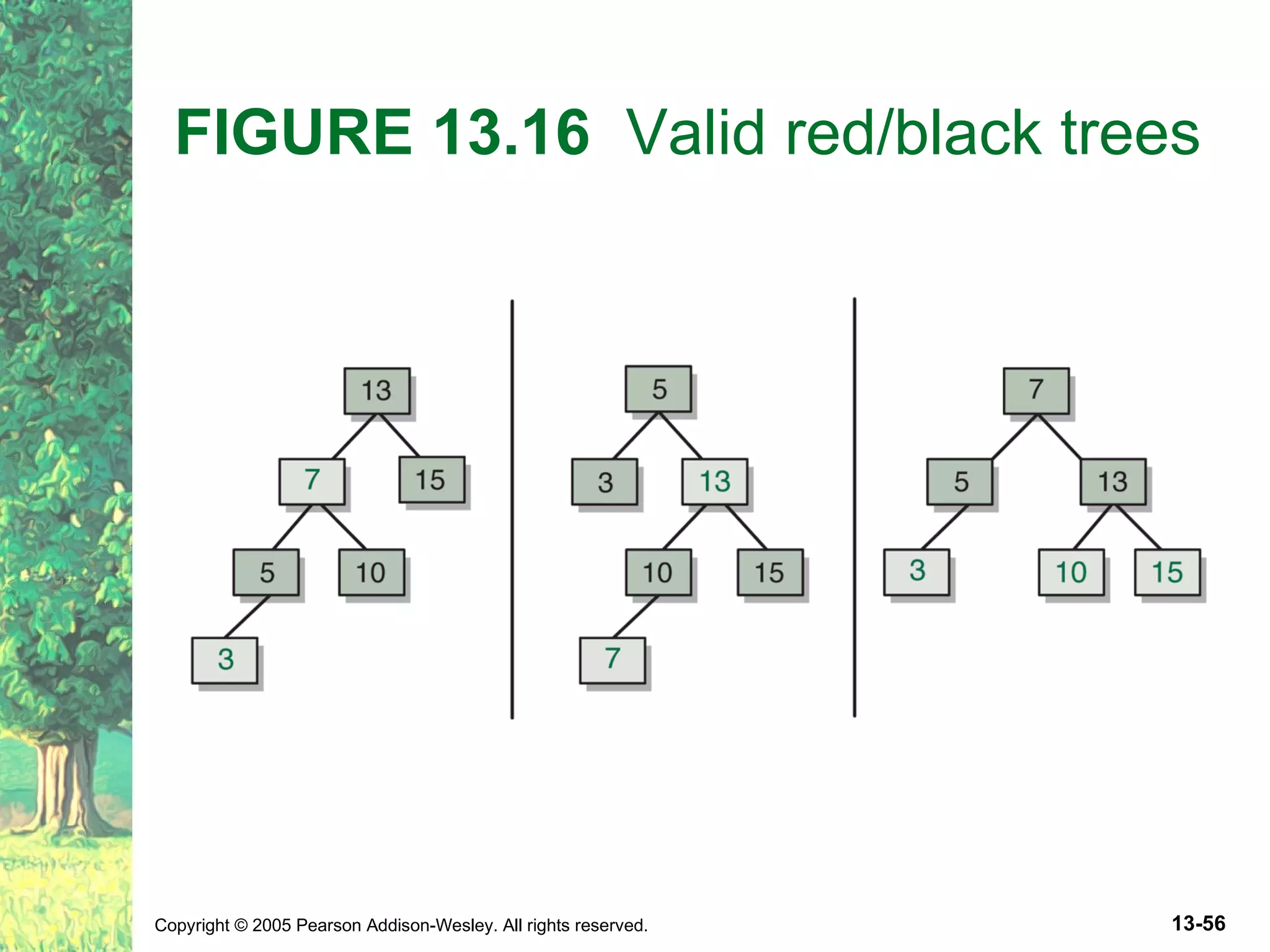 FIGURE 13.16 Valid red/black trees

13

7 15

5 10

3

5

3 13

10 15

7

7

5 13

3 10 15

Copyright © 2005 Pearson Addison-Wesley. All rights reserved.

13-56